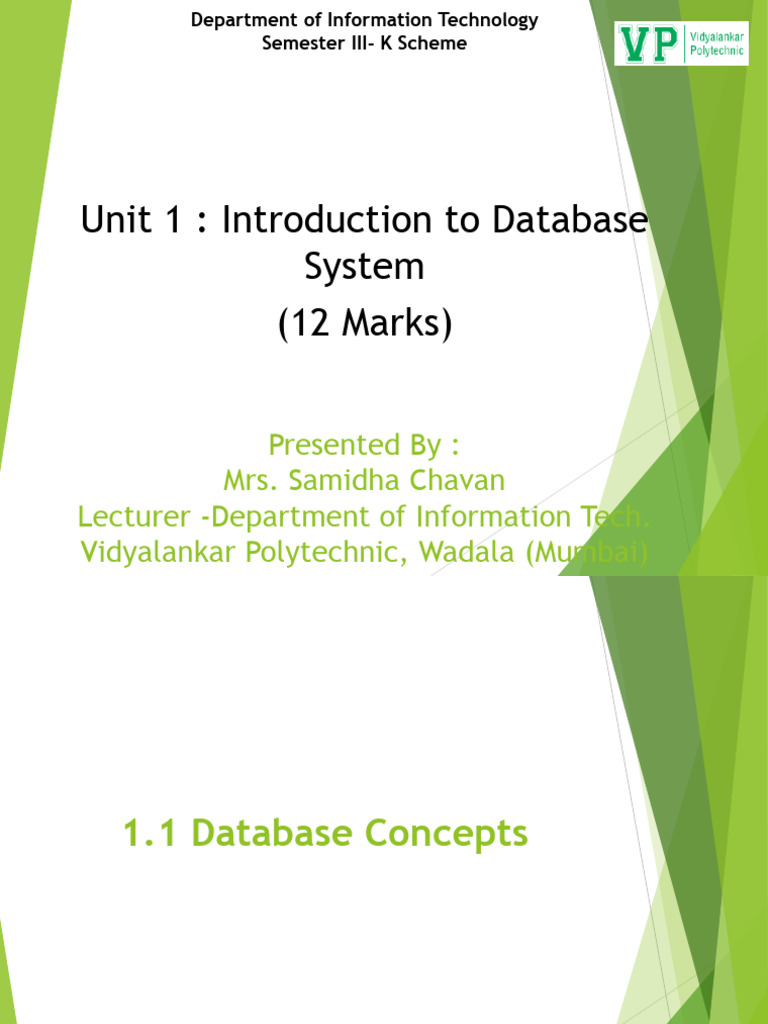 Department of Information Technology
Semester III- K Scheme

VP Vidyalankar Polytechnic

Unit 1 : Introduction to Database System
(12 Marks)

Presented By :
Mrs. Samidha Chavan
Lecturer -Department of Information Tech.
Vidyalankar Polytechnic, Wadala (Mumbai)

1.1 Database Concepts